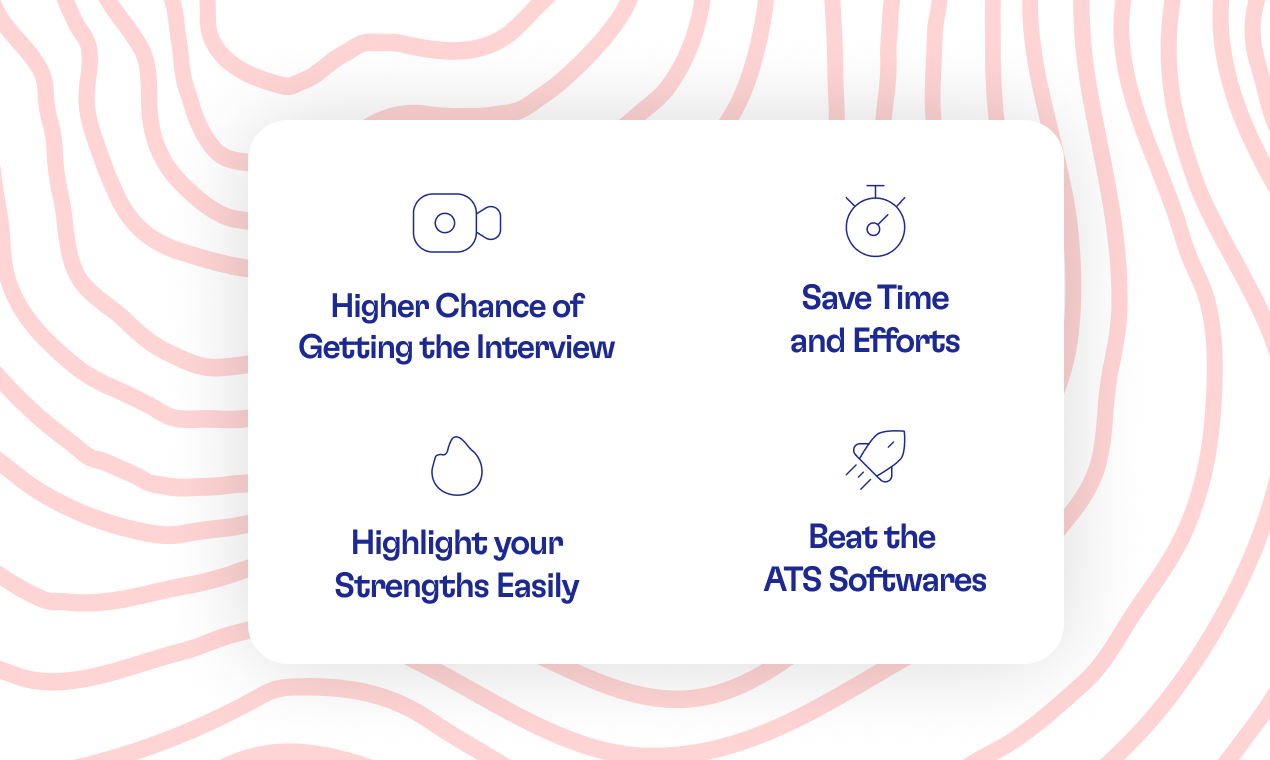 Higher Chance of Getting the Interview

Save Time and Efforts

Highlight your Strengths Easily

Beat the ATS Softwares